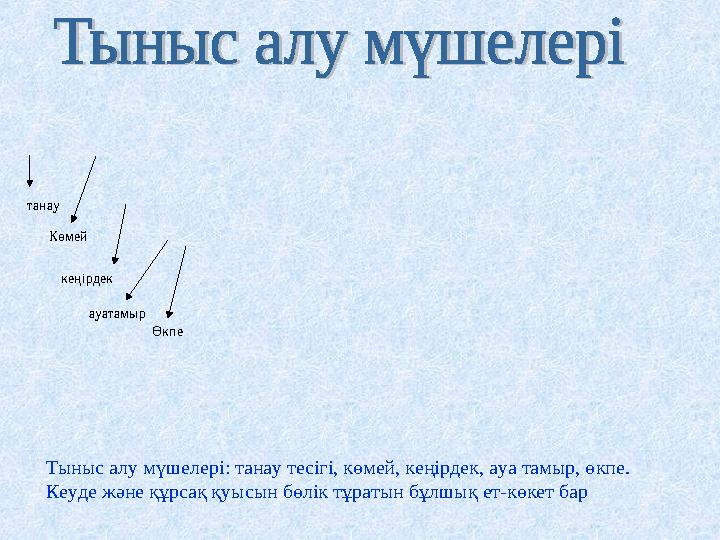 Тыныс алу мүшелері

танау

Көмей

кеңірдек

ауатамыр

Өкпе

Тыныс алу мүшелері: танау тесігі, көмей, кеңірдек, ауа тамыр, өкпе. Кеуде және құрсақ қуысын бөлік тұратын бұлшық ет-көкет бар